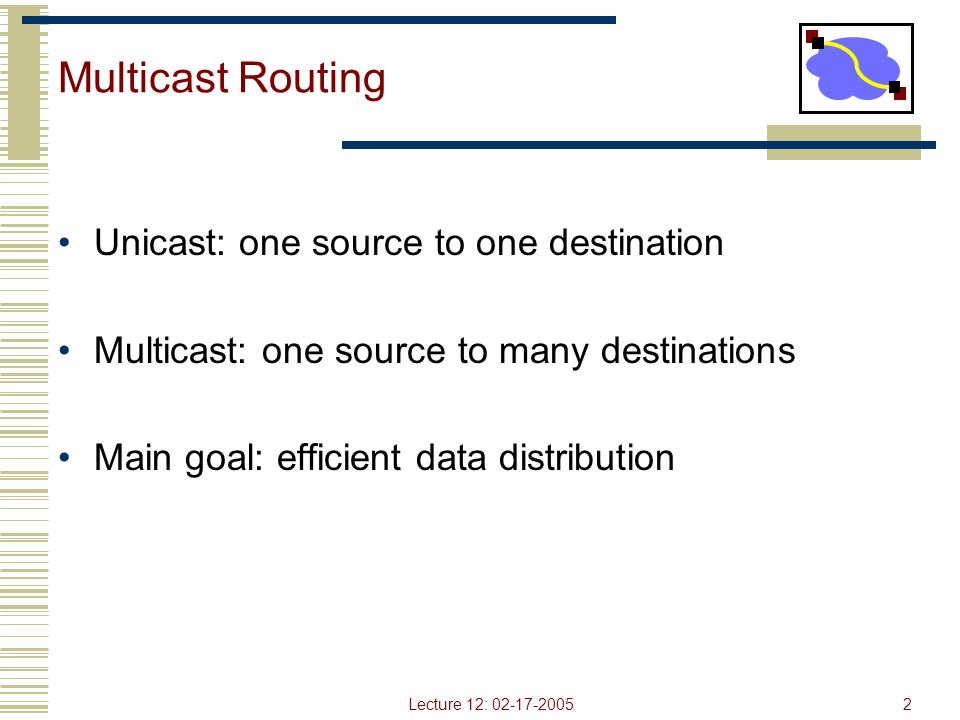 Multicast Routing

• Unicast: one source to one destination

• Multicast: one source to many destinations

• Main goal: efficient data distribution

Lecture 12: 02-17-2005

2